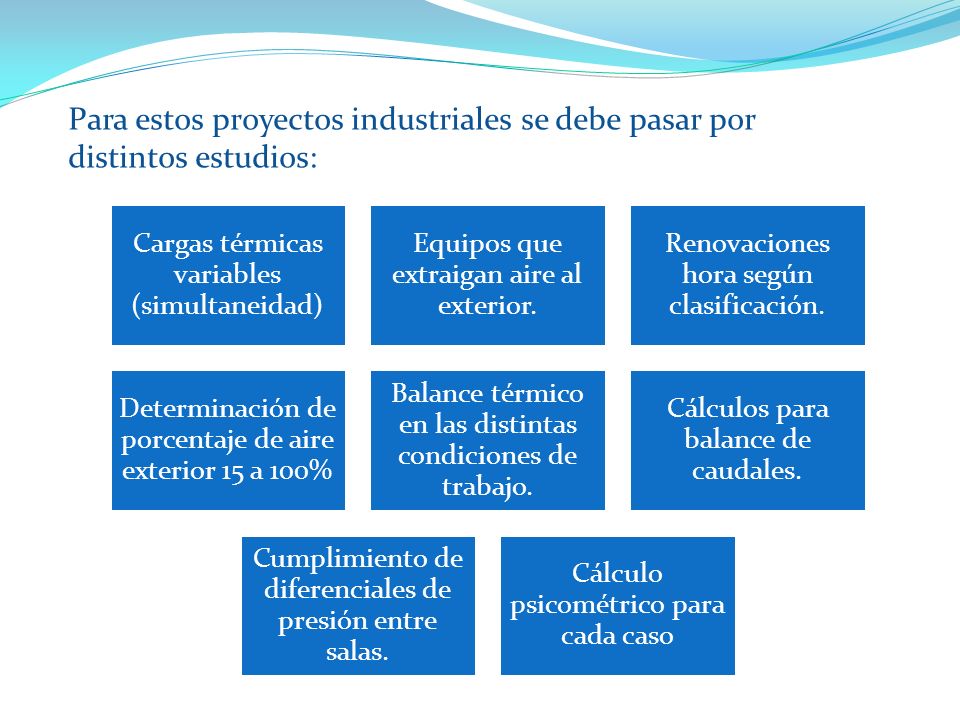 Para estos proyectos industriales se debe pasar por distintos estudios:

Cargas térmicas variables (simultaneidad)

Equipos que extraigan aire al exterior.

Renovaciones hora según clasificación.

Determinación de porcentaje de aire exterior 15 a 100%

Balance térmico en las distintas condiciones de trabajo.

Cálculos para balance de caudales.

Cumplimiento de diferenciales de presión entre salas.

Cálculo psicométrico para cada caso